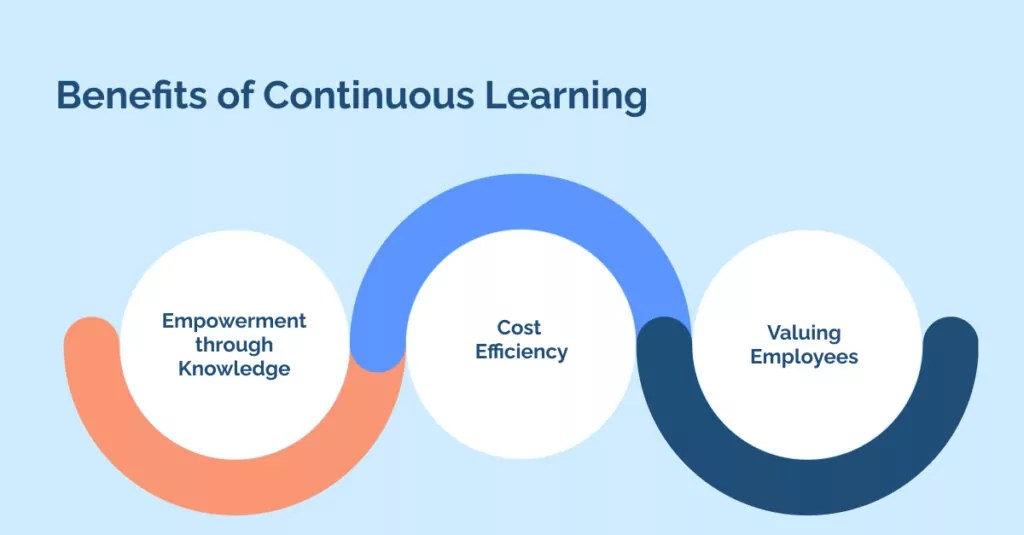 Benefits of Continuous Learning

Empowerment through Knowledge

Cost Efficiency

Valuing Employees